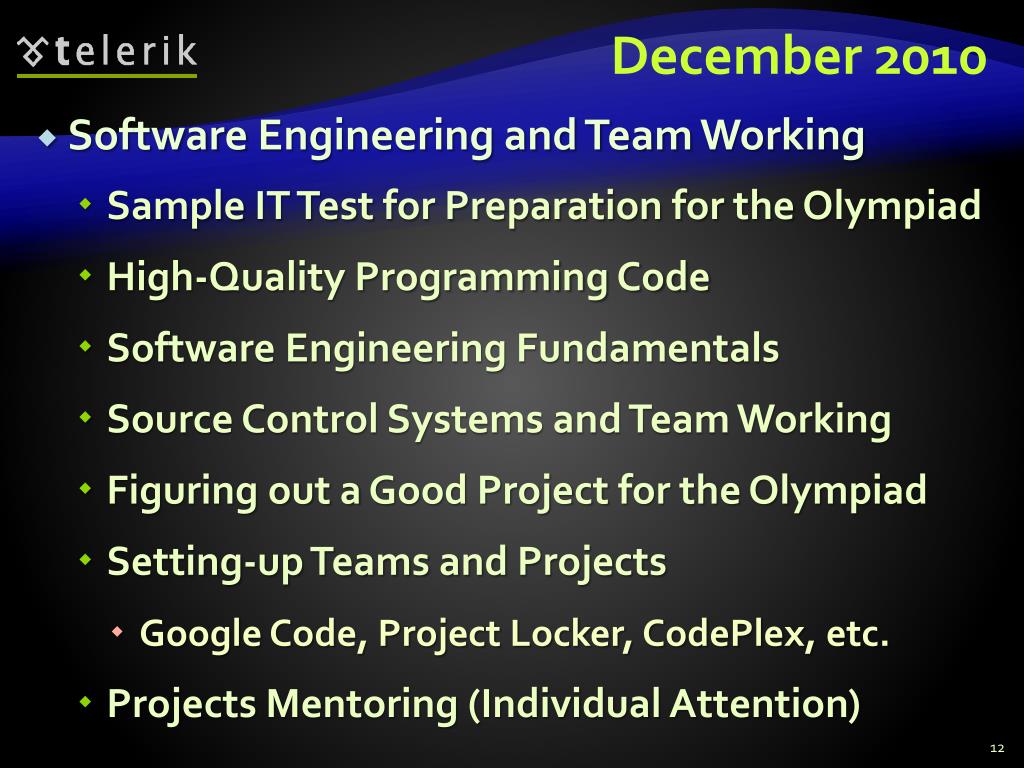 telerik

December 2010

Software Engineering and Team Working

Sample IT Test for Preparation for the Olympiad

High-Quality Programming Code

Software Engineering Fundamentals

Source Control Systems and Team Working

Figuring out a Good Project for the Olympiad

Setting-up Teams and Projects

Google Code, Project Locker, CodePlex, etc.

Projects Mentoring (Individual Attention)

12